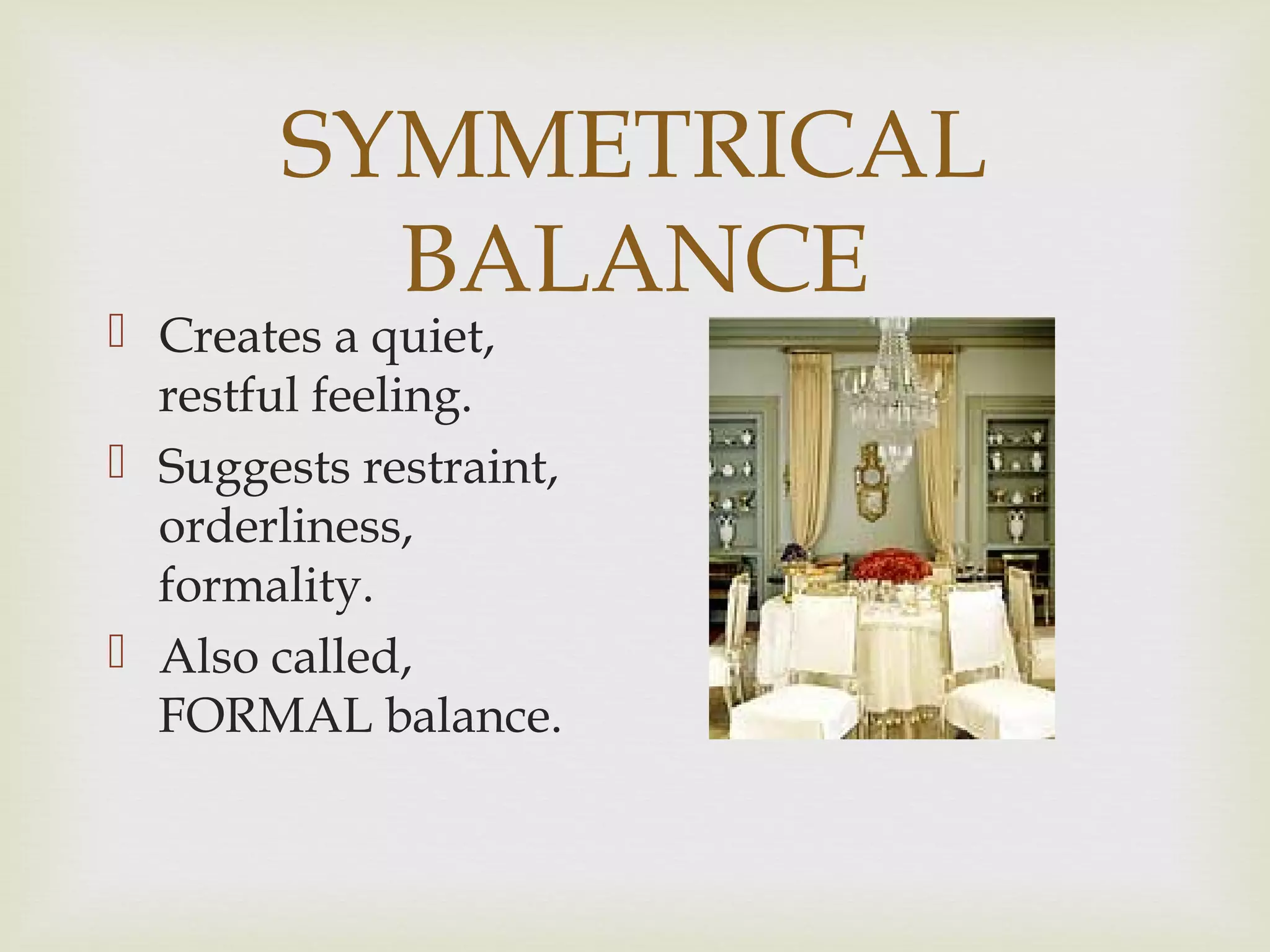 SYMMETRICAL BALANCE

Creates a quiet, restful feeling.

Suggests restraint, orderliness, formality.

Also called, FORMAL balance.